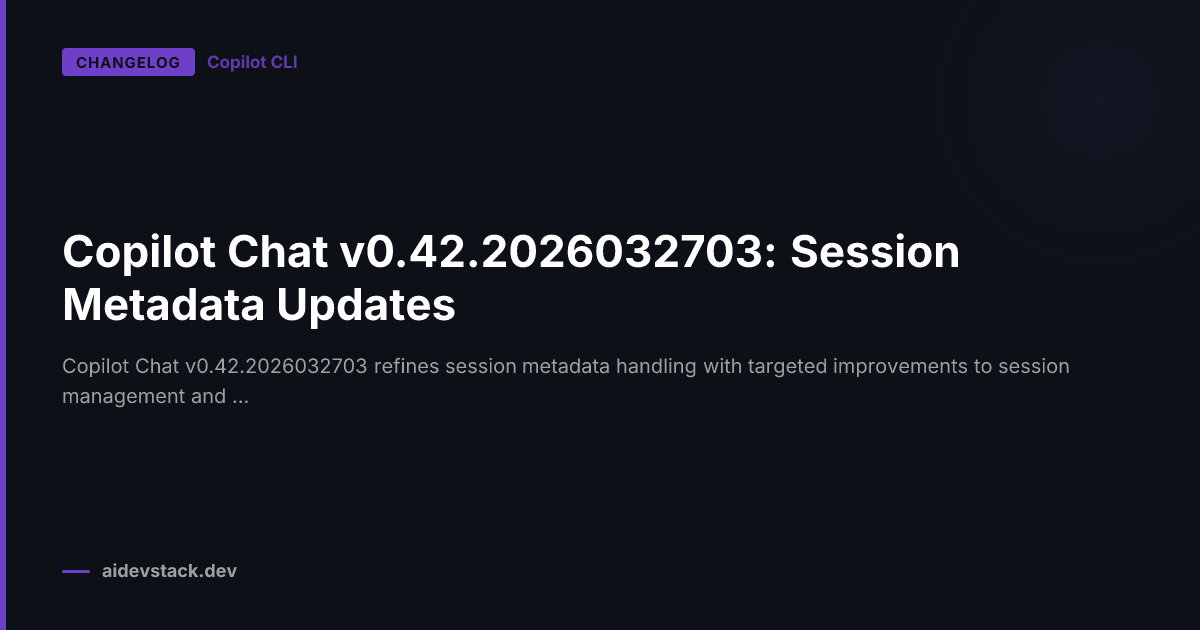 CHANGELOG Copilot CLI

Copilot Chat v0.42.2026032703: Session Metadata Updates

Copilot Chat v0.42.2026032703 refines session metadata handling with targeted improvements to session management and ...

aidevstack.dev